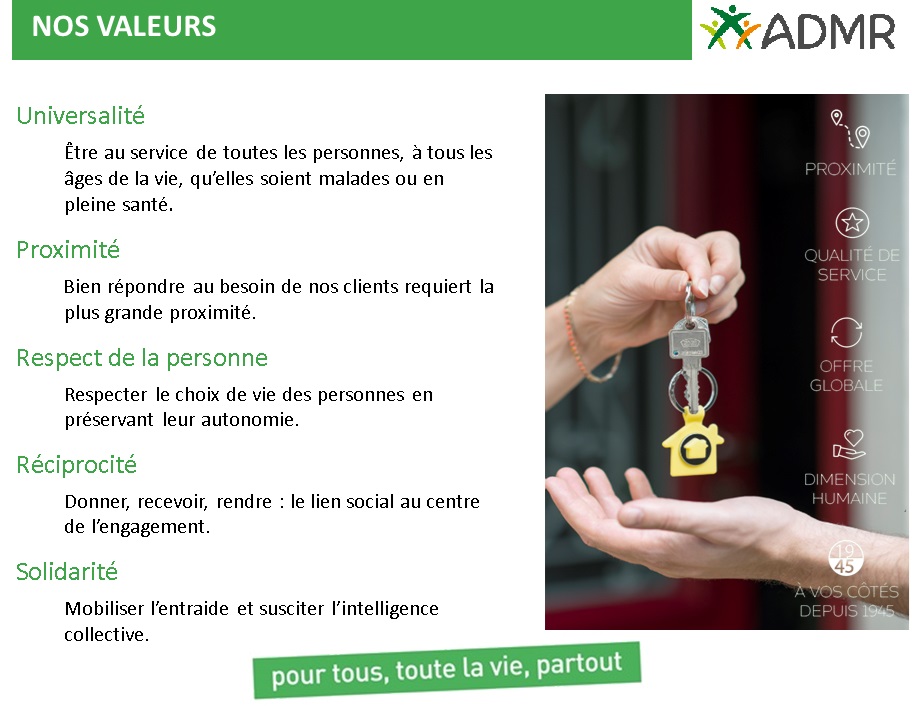 NOS VALEURS

ADMR

Universalité

Être au service de toutes les personnes, à tous les âges de la vie, qu'elles soient malades ou en pleine santé.

Proximité

Bien répondre au besoin de nos clients requiert la plus grande proximité.

Respect de la personne

Respecter le choix de vie des personnes en préservant leur autonomie.

Réciprocité

Donner, recevoir, rendre : le lien social au centre de l'engagement.

Solidarité

Mobiliser l'entraide et susciter l'intelligence collective.

PROXIMITÉ

QUALITÉ DE SERVICE

OFFRE GLOBALE

DIMENSION HUMAINE

19 45

À VOS CÔTÉS DEPUIS 1945

pour tous, toute la vie, partout